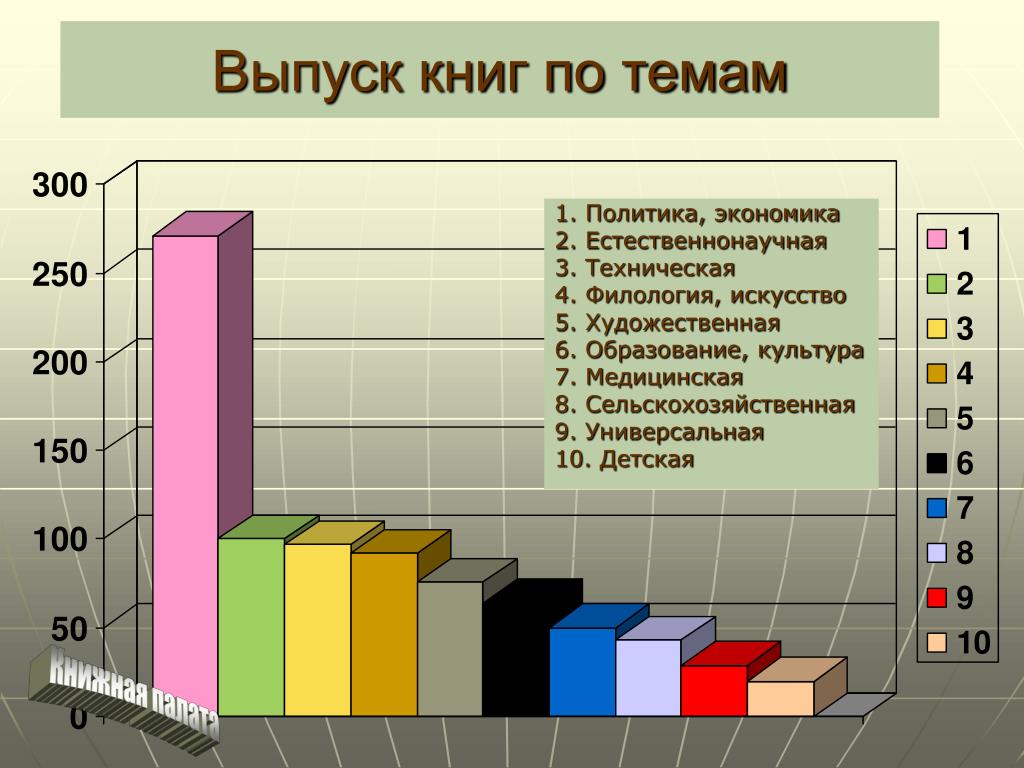 Выпуск книг по темам

300
250
200
150
100
50
0

1. Политика, экономика
2. Естественнонаучная
3. Техническая
4. Филология, искусство
5. Художественная
6. Образование, культура
7. Медицинская
8. Сельскохозяйственная
9. Универсальная
10. Детская

1
2
3
4
5
6
7
8
9
10

Книжная палата